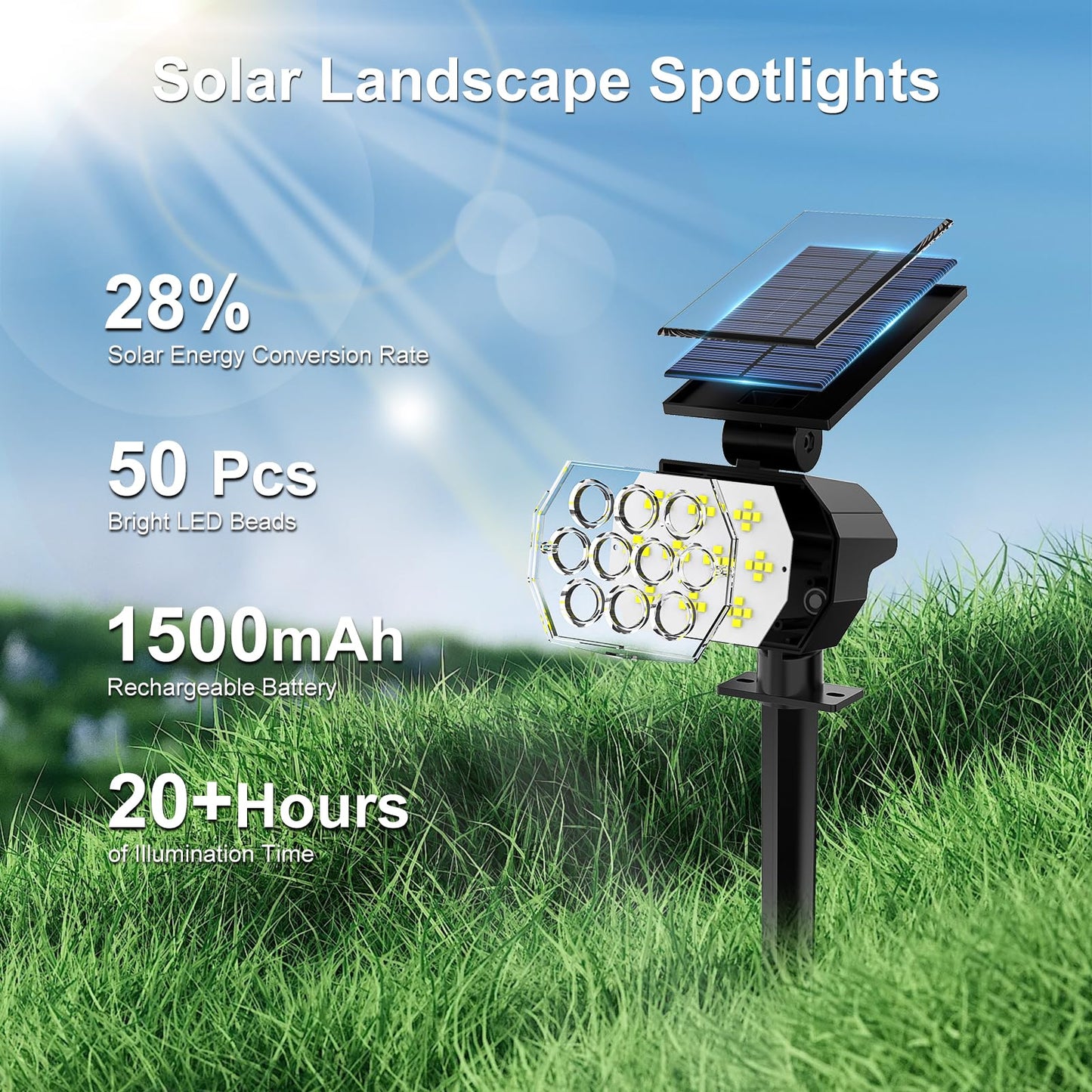 Solar Landscape Spotlights

28%
Solar Energy Conversion Rate

50 Pcs
Bright LED Beads

1500mAh
Rechargeable Battery

20+Hours
of Illumination Time